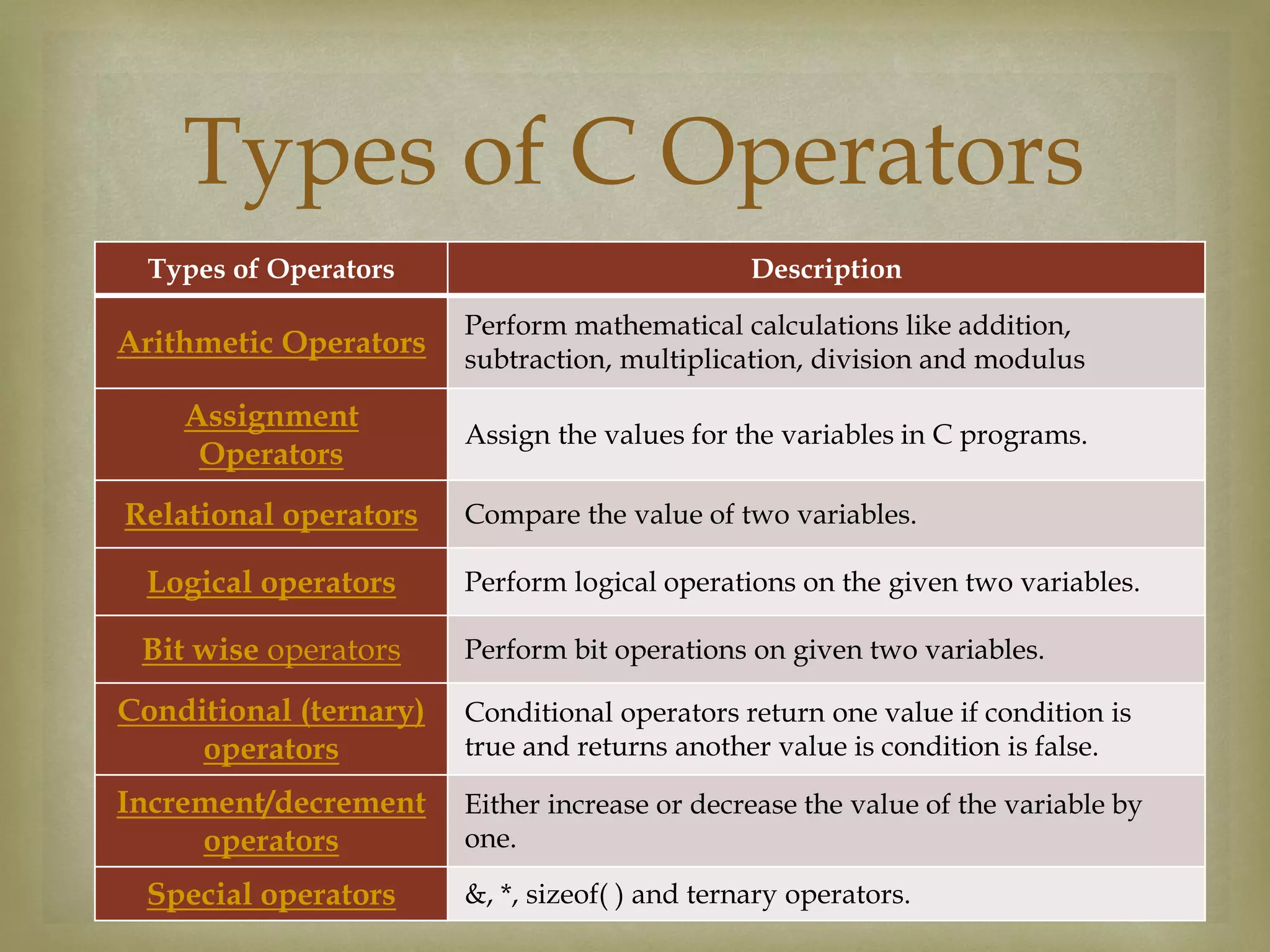 Types of C Operators

| Types of Operators | Description |
|---|---|
| Arithmetic Operators | Perform mathematical calculations like addition, subtraction, multiplication, division and modulus |
| Assignment Operators | Assign the values for the variables in C programs. |
| Relational operators | Compare the value of two variables. |
| Logical operators | Perform logical operations on the given two variables. |
| Bit wise operators | Perform bit operations on given two variables. |
| Conditional (ternary) operators | Conditional operators return one value if condition is true and returns another value is condition is false. |
| Increment/decrement operators | Either increase or decrease the value of the variable by one. |
| Special operators | &, *, sizeof( ) and ternary operators. |